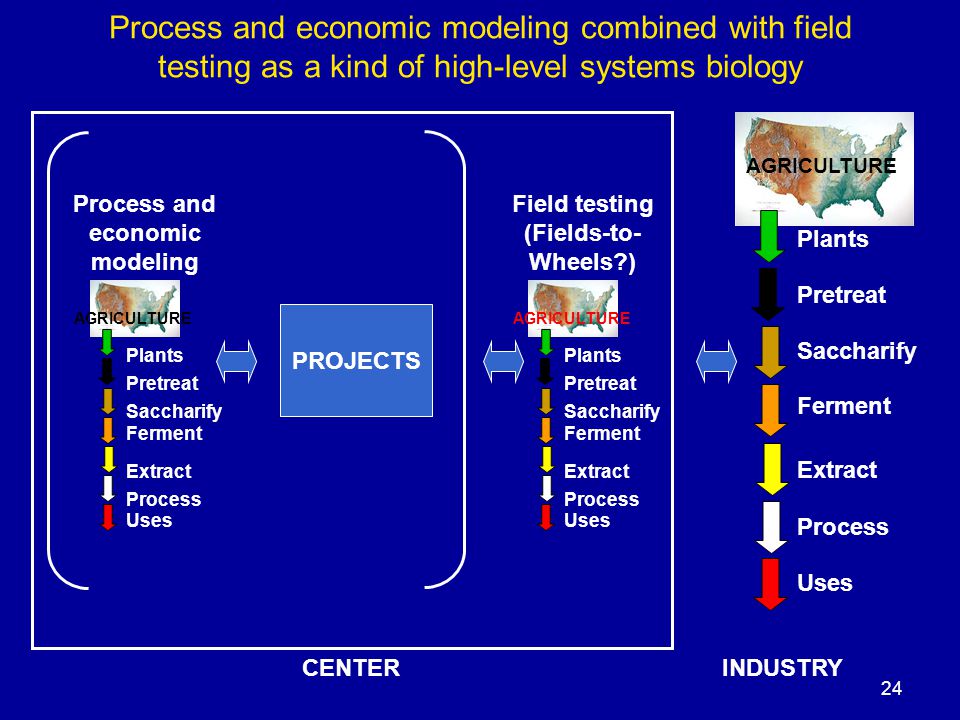 Process and economic modeling combined with field testing as a kind of high-level systems biology

Process and economic modeling

AGRICULTURE

Plants
Pretreat
Saccharify
Ferment
Extract
Process
Uses

PROJECTS

Field testing (Fields-to-Wheels?)

AGRICULTURE

Plants
Pretreat
Saccharify
Ferment
Extract
Process
Uses

AGRICULTURE

Plants
Pretreat
Saccharify
Ferment
Extract
Process
Uses

CENTER

INDUSTRY

24